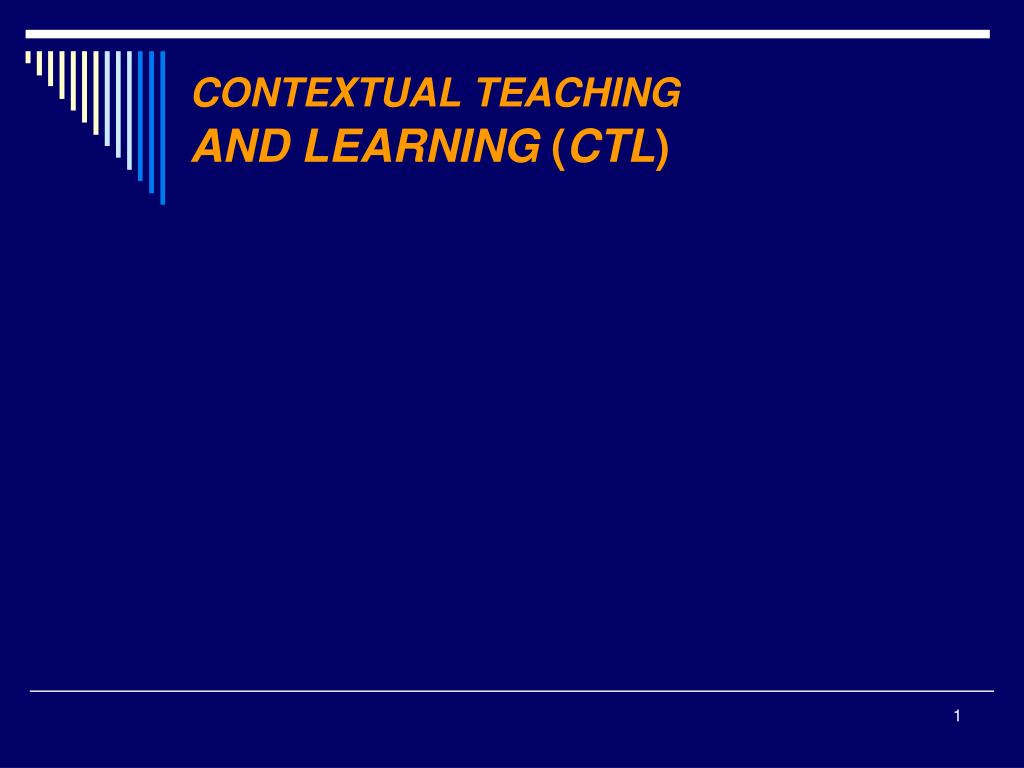 CONTEXTUAL TEACHING
AND LEARNING (CTL)

1